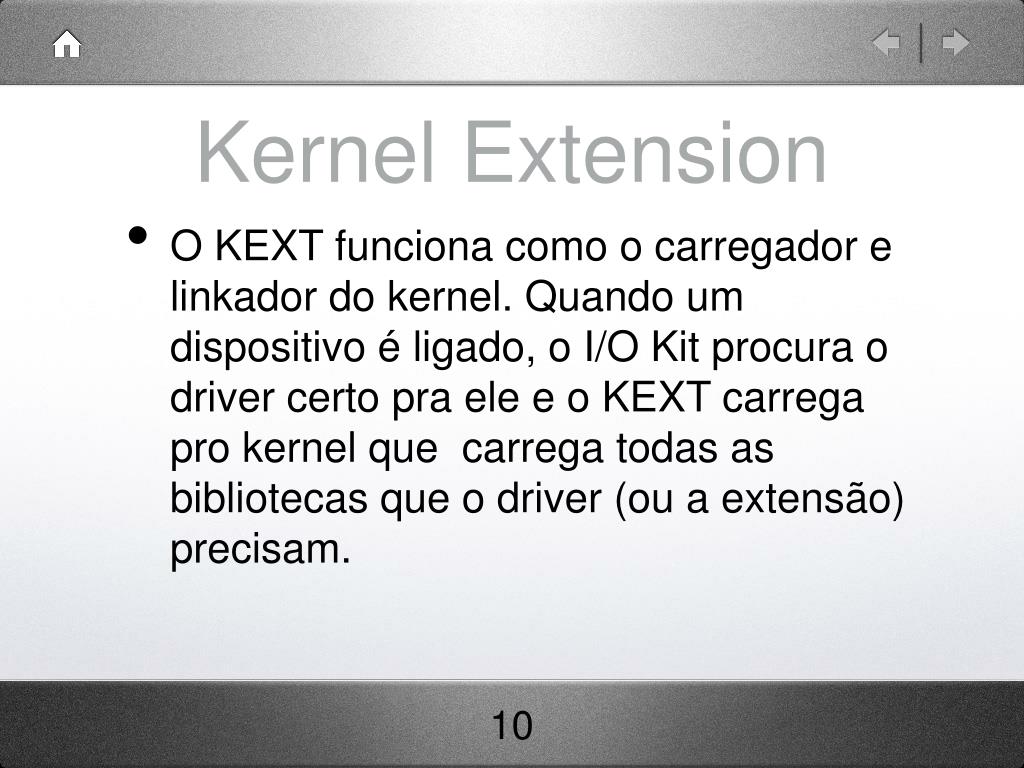 Kernel Extension

• O KEXT funciona como o carregador e linkador do kernel. Quando um dispositivo é ligado, o I/O Kit procura o driver certo pra ele e o KEXT carrega pro kernel que  carrega todas as bibliotecas que o driver (ou a extensão) precisam.

10